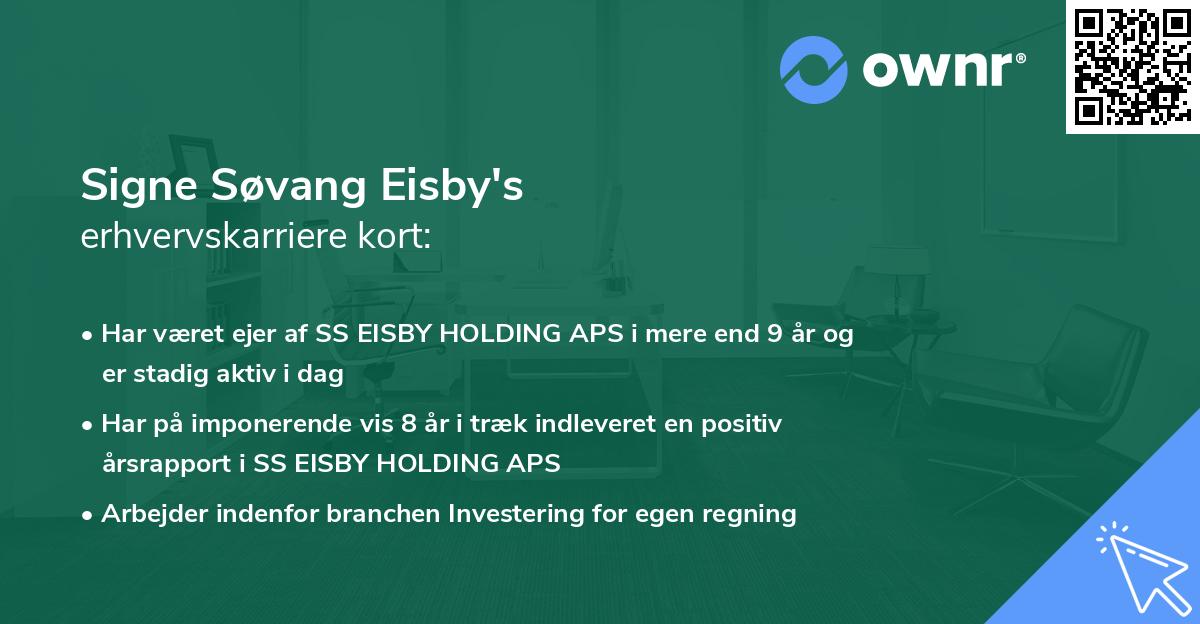 ownr®

Signe Søvang Eisby's
erhvervskarriere kort:

• Har været ejer af SS EISBY HOLDING APS i mere end 9 år og er stadig aktiv i dag

• Har på imponerende vis 8 år i træk indleveret en positiv årsrapport i SS EISBY HOLDING APS

• Arbejder indenfor branchen Investering for egen regning